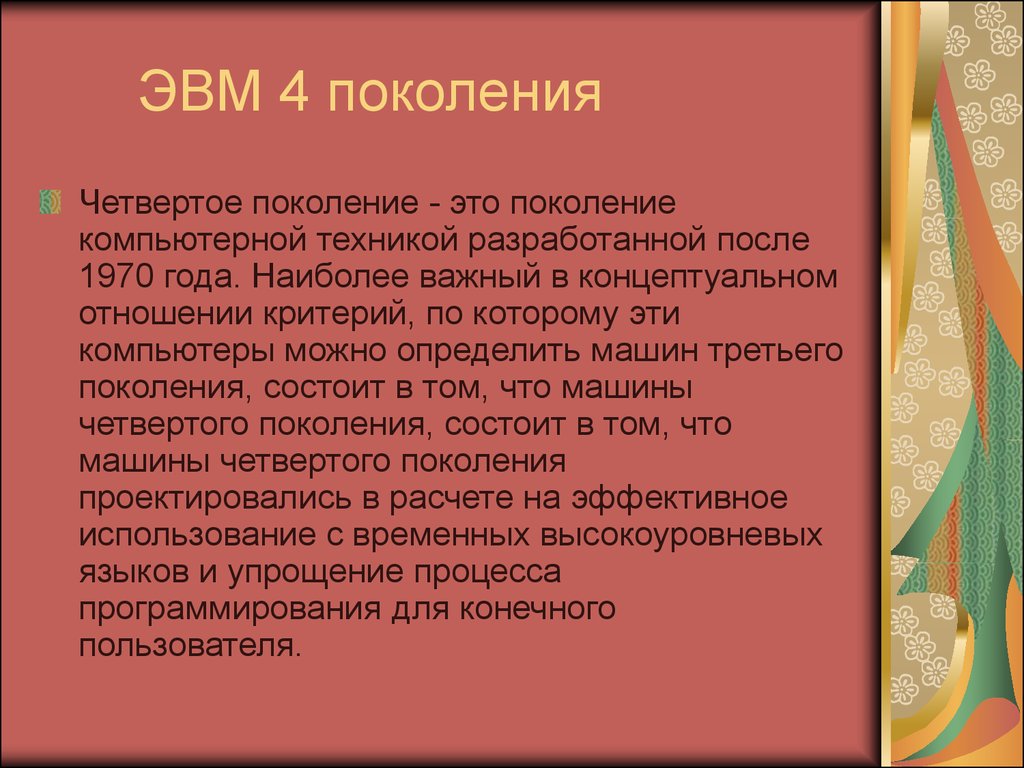 ЭВМ 4 поколения

Четвертое поколение - это поколение компьютерной техникой разработанной после 1970 года. Наиболее важный в концептуальном отношении критерий, по которому эти компьютеры можно определить машин третьего поколения, состоит в том, что машины четвертого поколения, состоит в том, что машины четвертого поколения проектировались в расчете на эффективное использование с временных высокоуровневых языков и упрощение процесса программирования для конечного пользователя.